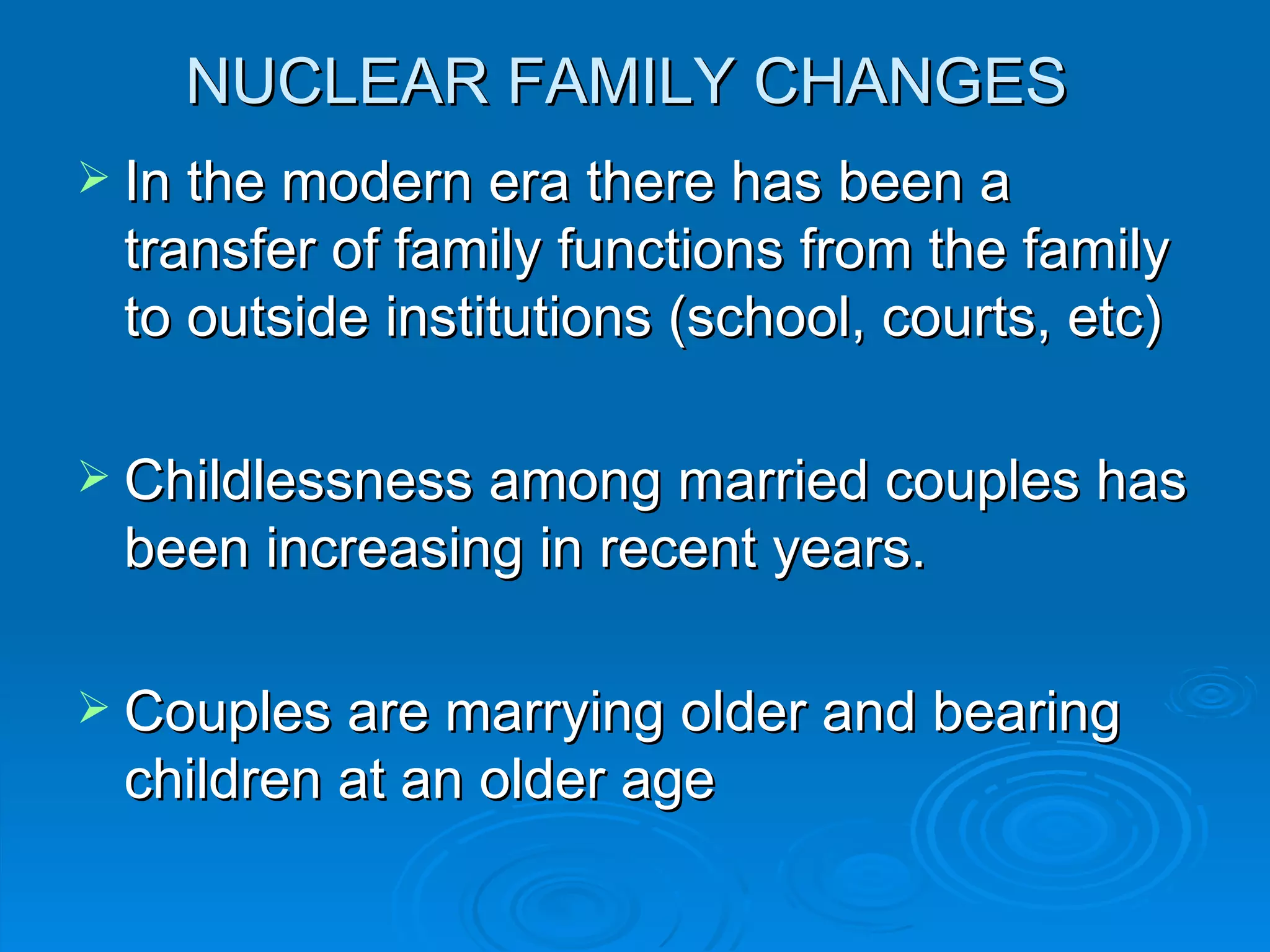 NUCLEAR FAMILY CHANGES

➢ In the modern era there has been a transfer of family functions from the family to outside institutions (school, courts, etc)

➢ Childlessness among married couples has been increasing in recent years.

➢ Couples are marrying older and bearing children at an older age